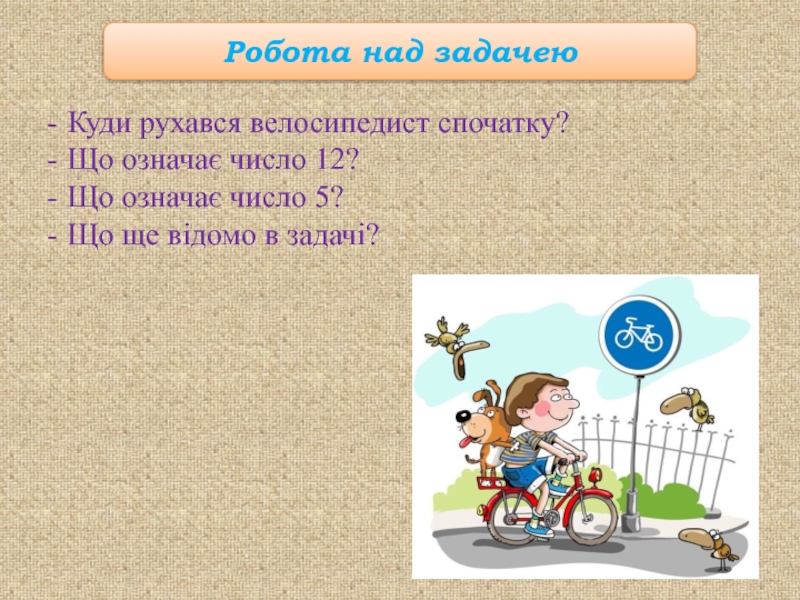 Робота над задачею

- Куди рухався велосипедист спочатку?
- Що означає число 12?
- Що означає число 5?
- Що ще відомо в задачі?